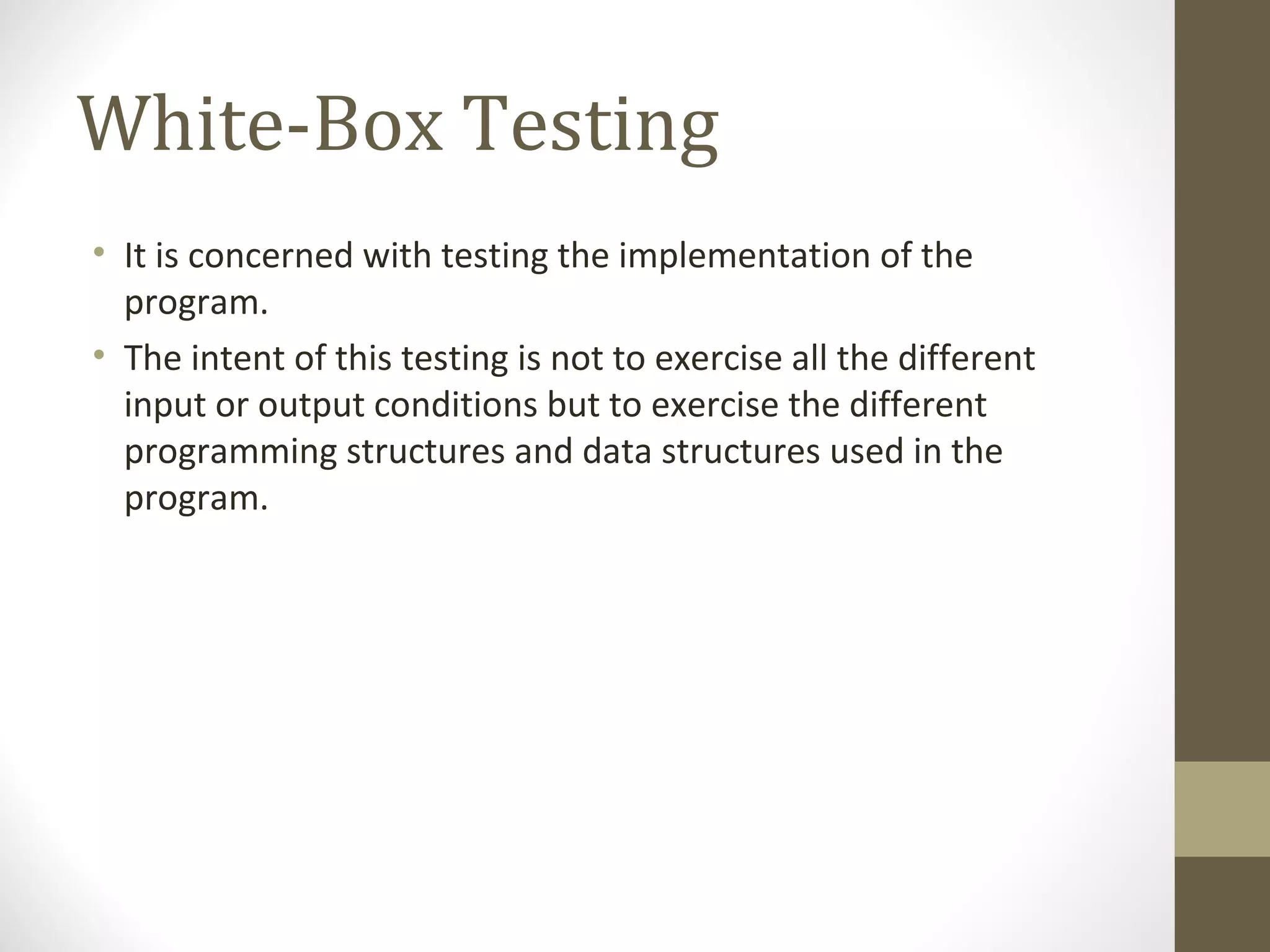 White-Box Testing

• It is concerned with testing the implementation of the program.
• The intent of this testing is not to exercise all the different input or output conditions but to exercise the different programming structures and data structures used in the program.